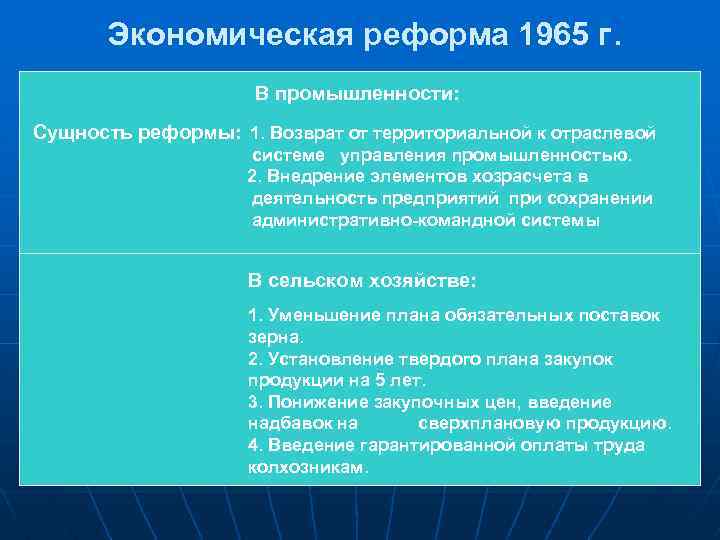 Экономическая реформа 1965 г.

В промышленности:

Сущность реформы: 1. Возврат от территориальной к отраслевой системе управления промышленностью.
2. Внедрение элементов хозрасчета в деятельность предприятий при сохранении административно-командной системы

В сельском хозяйстве:

1. Уменьшение плана обязательных поставок зерна.
2. Установление твердого плана закупок продукции на 5 лет.
3. Понижение закупочных цен, введение надбавок на сверхплановую продукцию.
4. Введение гарантированной оплаты труда колхозникам.